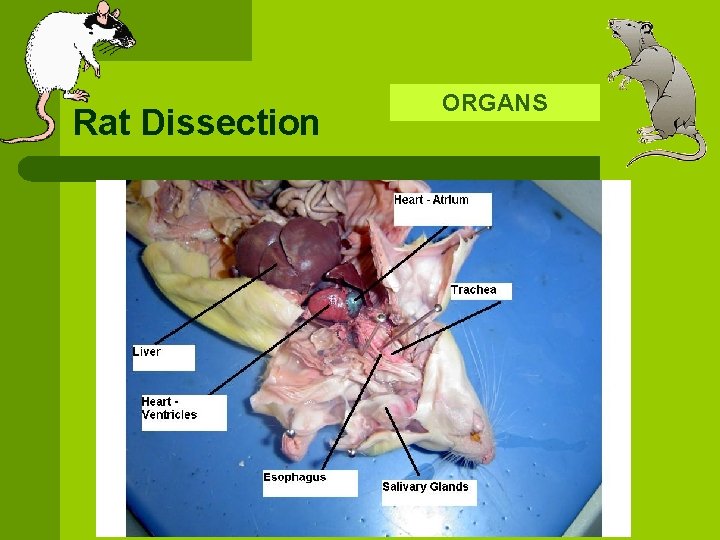 Rat Dissection

ORGANS

Heart - Atrium

Trachea

Liver

Heart - Ventricles

Esophagus

Salivary Glands